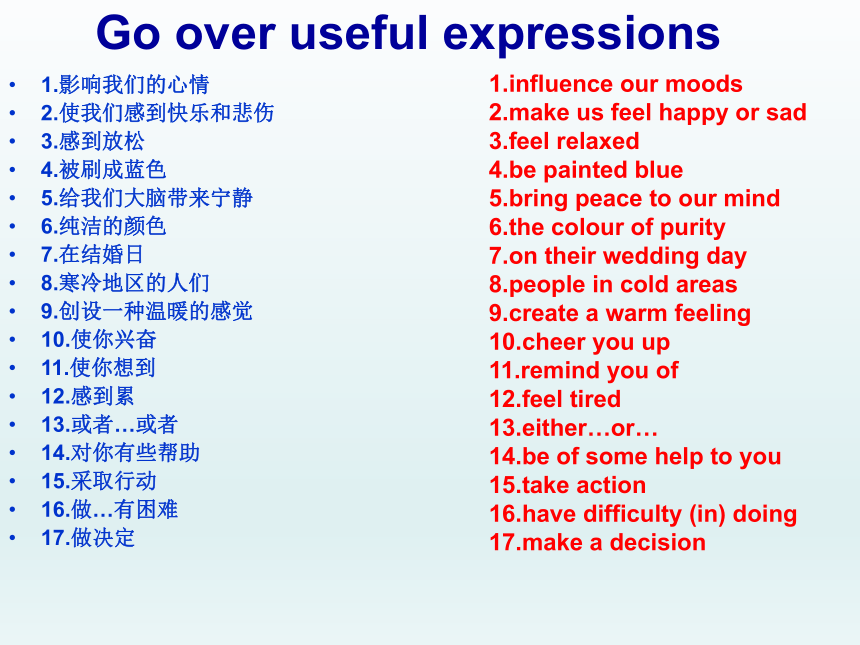 Go over useful expressions

• 1.影响我们的心情
• 2.使我们感到快乐和悲伤
• 3.感到放松
• 4.被刷成蓝色
• 5.给我们大脑带来宁静
• 6.纯洁的颜色
• 7.在结婚日
• 8.寒冷地区的人们
• 9.创设一种温暖的感觉
• 10.使你兴奋
• 11.使你想到
• 12.感到累
• 13.或者…或者
• 14.对你有些帮助
• 15.采取行动
• 16.做…有困难
• 17.做决定

1.influence our moods
2.make us feel happy or sad
3.feel relaxed
4.be painted blue
5.bring peace to our mind
6.the colour of purity
7.on their wedding day
8.people in cold areas
9.create a warm feeling
10.cheer you up
11.remind you of
12.feel tired
13.either…or…
14.be of some help to you
15.take action
16.have difficulty (in) doing
17.make a decision